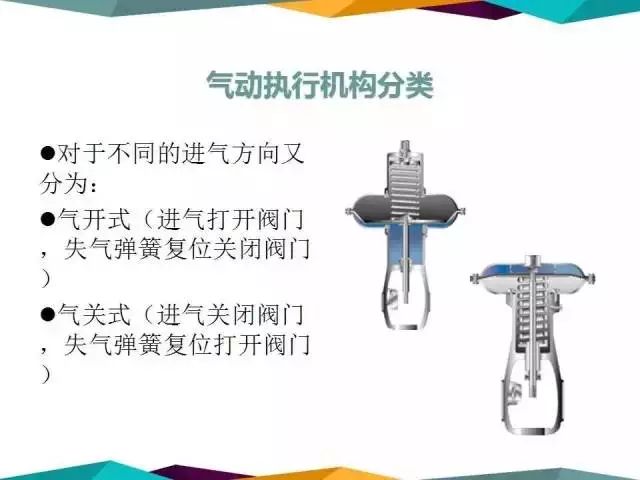 气动执行机构分类

●对于不同的进气方向又分为：

●气开式（进气打开阀门，失气弹簧复位关闭阀门）

●气关式（进气关闭阀门，失气弹簧复位打开阀门）